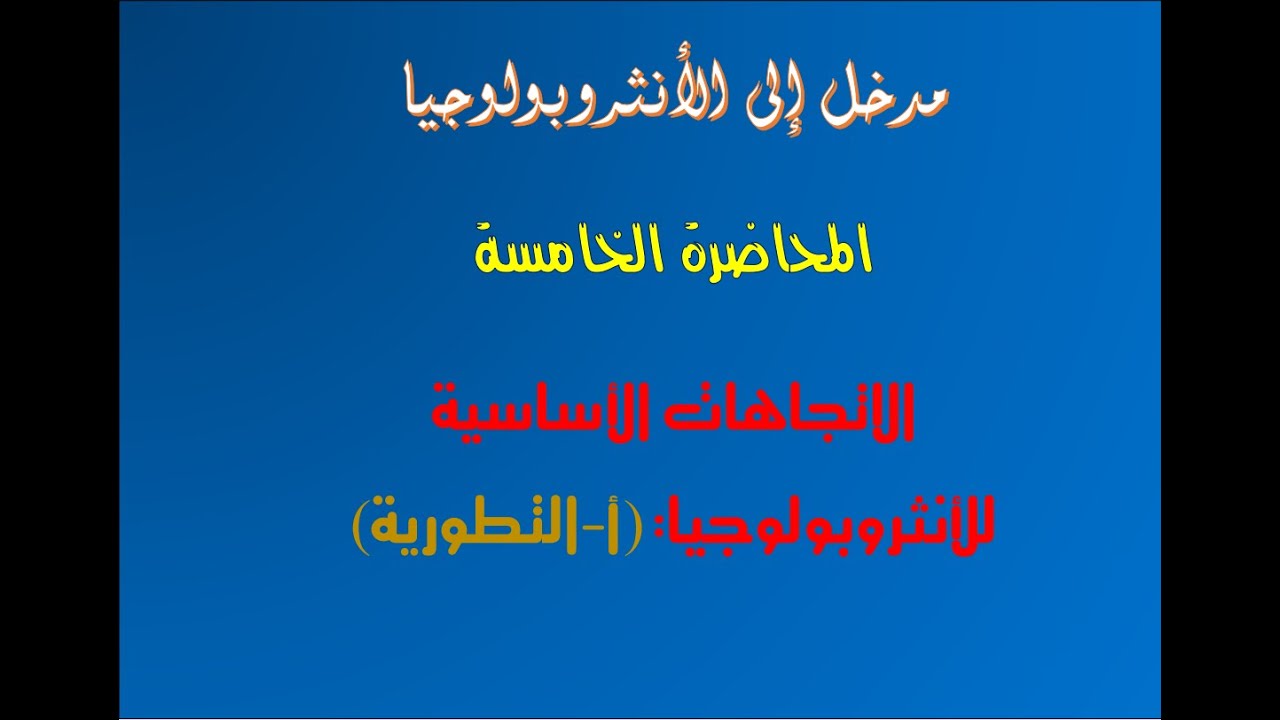 مدخل إلى الأنثروبولوجيا

المحاضرة الخامسة

الاتجاهات الأساسية

للأنثروبولوجيا: (أ-التطورية)